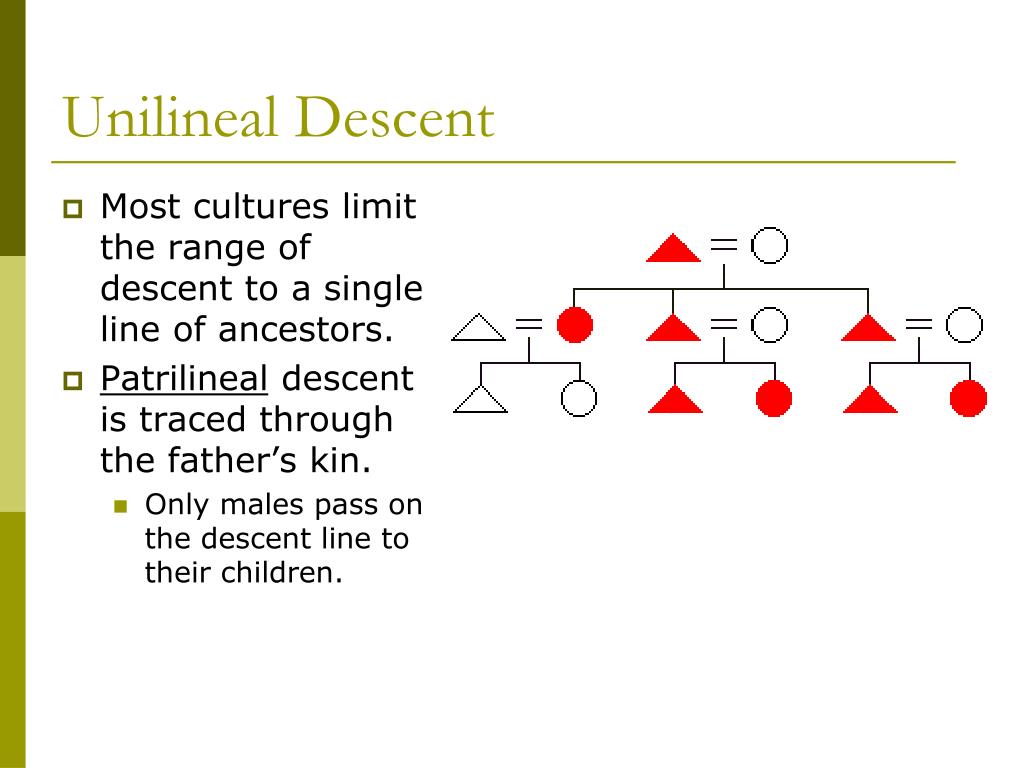 Unilineal Descent

Most cultures limit the range of descent to a single line of ancestors.

Patrilineal descent is traced through the father's kin.

Only males pass on the descent line to their children.